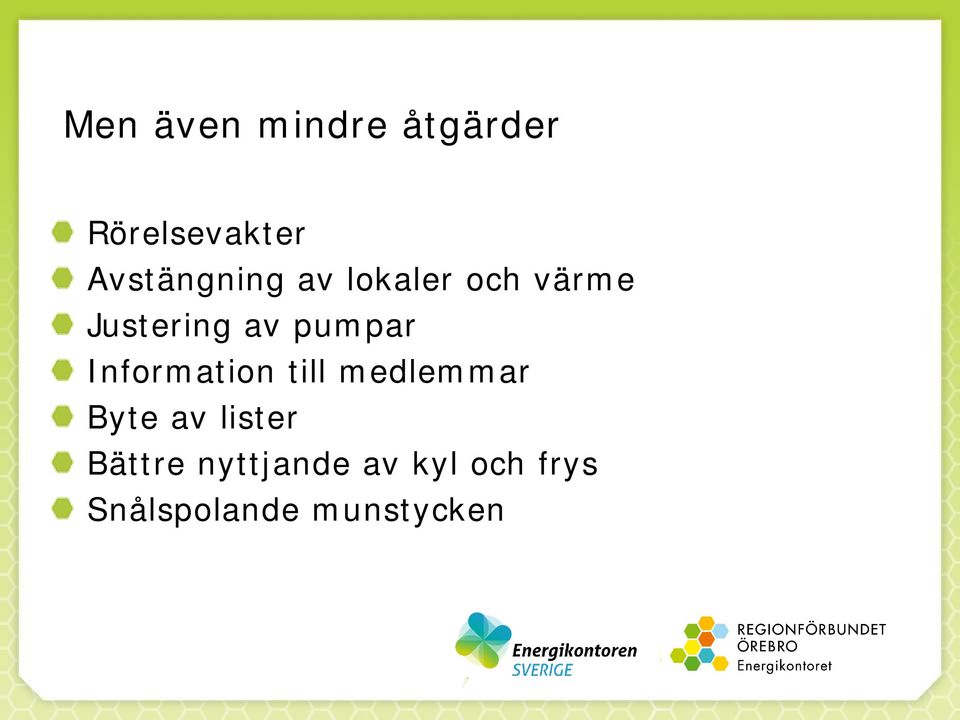 Men även mindre åtgärder

Rörelsevakter
Avstängning av lokaler och värme
Justering av pumpar
Information till medlemmar
Byte av lister
Bättre nyttjande av kyl och frys
Snålspolande munstycken

Energikontoren SVERIGE

REGIONFÖRBUNDET ÖREBRO Energikontoret